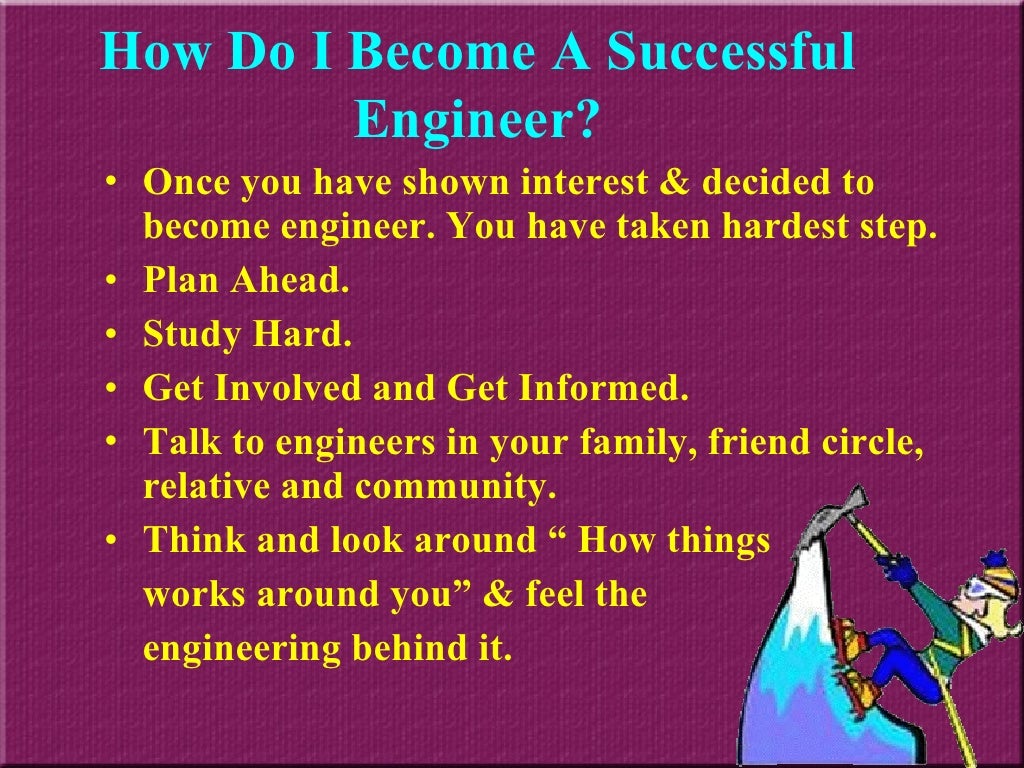 How Do I Become A Successful Engineer?

• Once you have shown interest & decided to become engineer. You have taken hardest step.
• Plan Ahead.
• Study Hard.
• Get Involved and Get Informed.
• Talk to engineers in your family, friend circle, relative and community.
• Think and look around " How things works around you" & feel the engineering behind it.